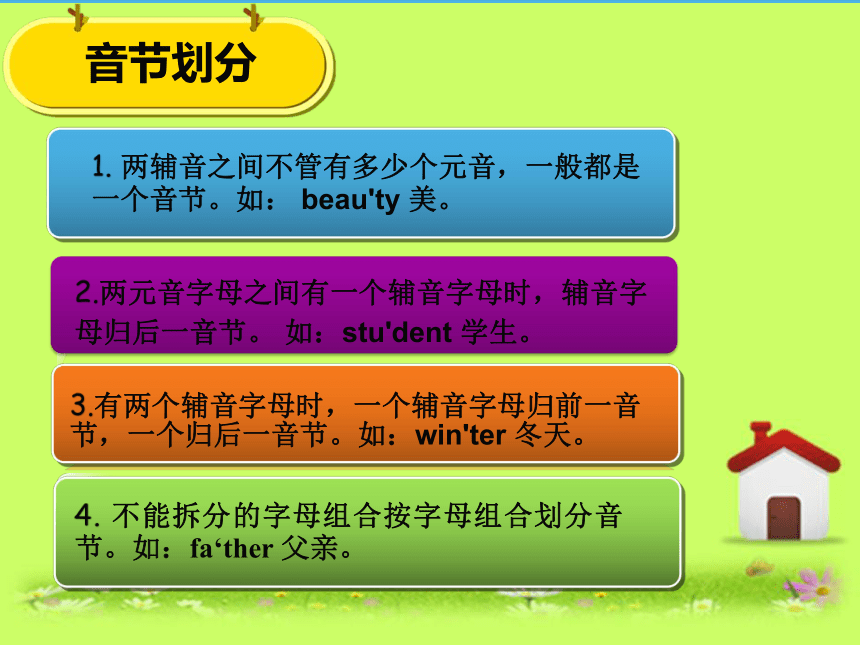 音节划分

1. 两辅音之间不管有多少个元音，一般都是一个音节。如： beau'ty 美。

2.两元音字母之间有一个辅音字母时，辅音字母归后一音节。 如：stu'dent 学生。

3.有两个辅音字母时，一个辅音字母归前一音节，一个归后一音节。如：win'ter 冬天。

4. 不能拆分的字母组合按字母组合划分音节。如：fa‘ther 父亲。